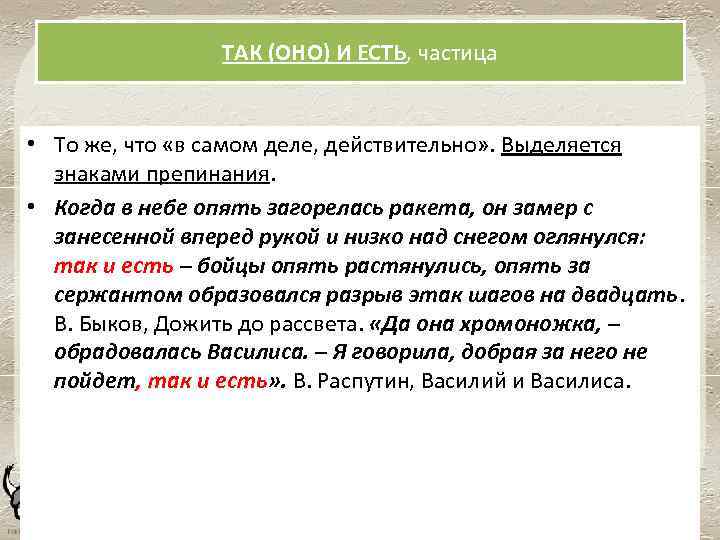 ТАК (ОНО) И ЕСТЬ, частица

• То же, что «в самом деле, действительно». Выделяется знаками препинания.

• Когда в небе опять загорелась ракета, он замер с занесенной вперед рукой и низко над снегом оглянулся: так и есть – бойцы опять растянулись, опять за сержантом образовался разрыв этак шагов на двадцать. В. Быков, Дожить до рассвета. «Да она хромоножка, – обрадовалась Василиса. – Я говорила, добрая за него не пойдет, так и есть». В. Распутин, Василий и Василиса.